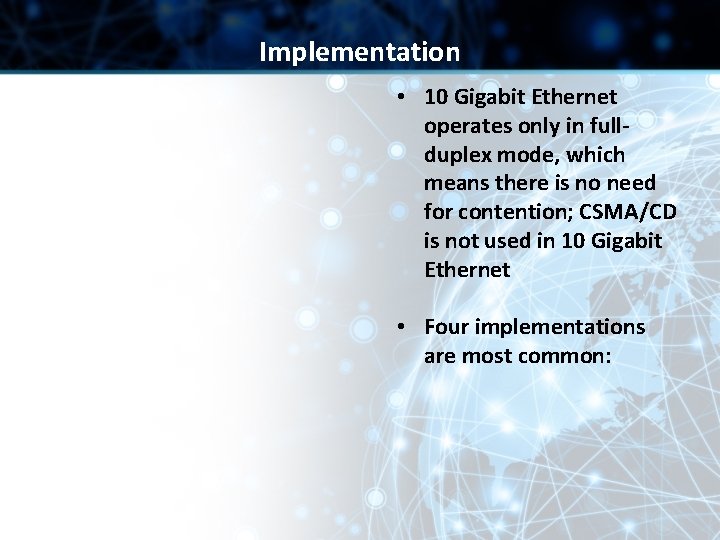 Implementation

• 10 Gigabit Ethernet operates only in full-duplex mode, which means there is no need for contention; CSMA/CD is not used in 10 Gigabit Ethernet

• Four implementations are most common: